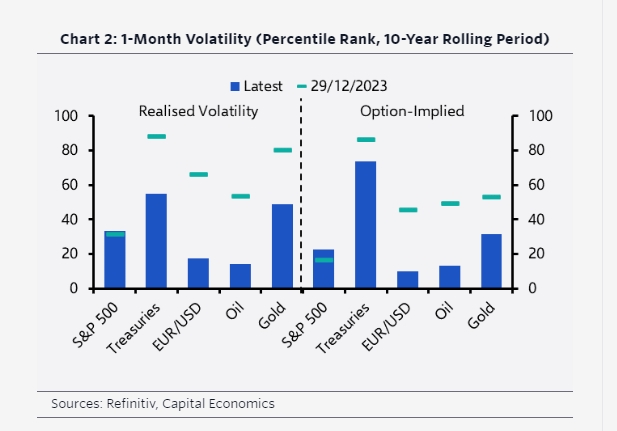 Chart 2: 1-Month Volatility (Percentile Rank, 10-Year Rolling Period)

Latest
29/12/2023

Realised Volatility
Option-Implied

100
80
60
40
20
0

100
80
60
40
20
0

S&P 500
Treasuries
EUR/USD
Oil
Gold
S&P 500
Treasuries
EUR/USD
Oil
Gold

Sources: Refinitiv, Capital Economics